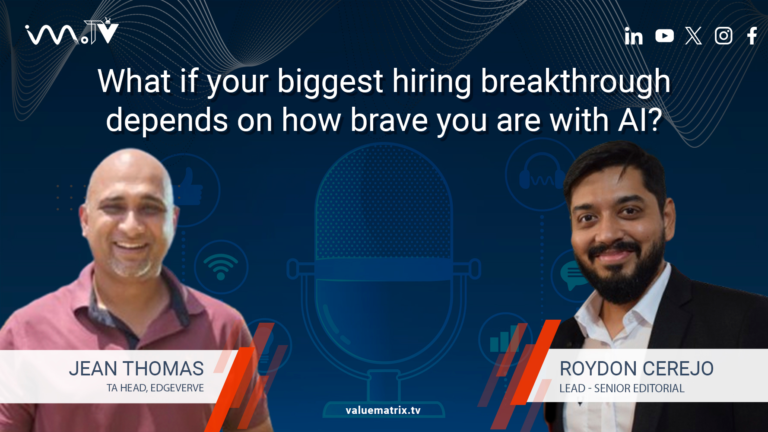 vm.TV

What if your biggest hiring breakthrough depends on how brave you are with AI?

JEAN THOMAS
TA HEAD, EDGEVERVE

ROYDON CEREJO
LEAD - SENIOR EDITORIAL

valuematrix.tv